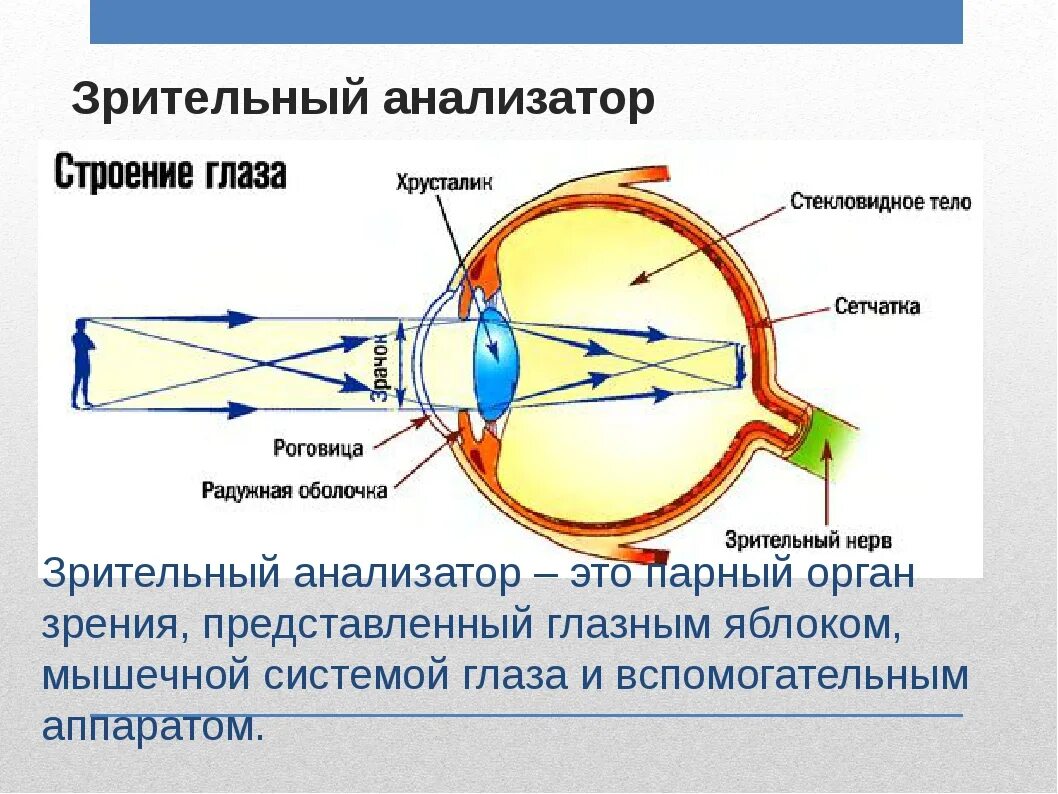 Зрительный анализатор

Строение глаза

Хрусталик

Стекловидное тело

Сетчатка

Зрачок

Роговица

Радужная оболочка

Зрительный нерв

Зрительный анализатор – это парный орган зрения, представленный глазным яблоком, мышечной системой глаза и вспомогательным аппаратом.